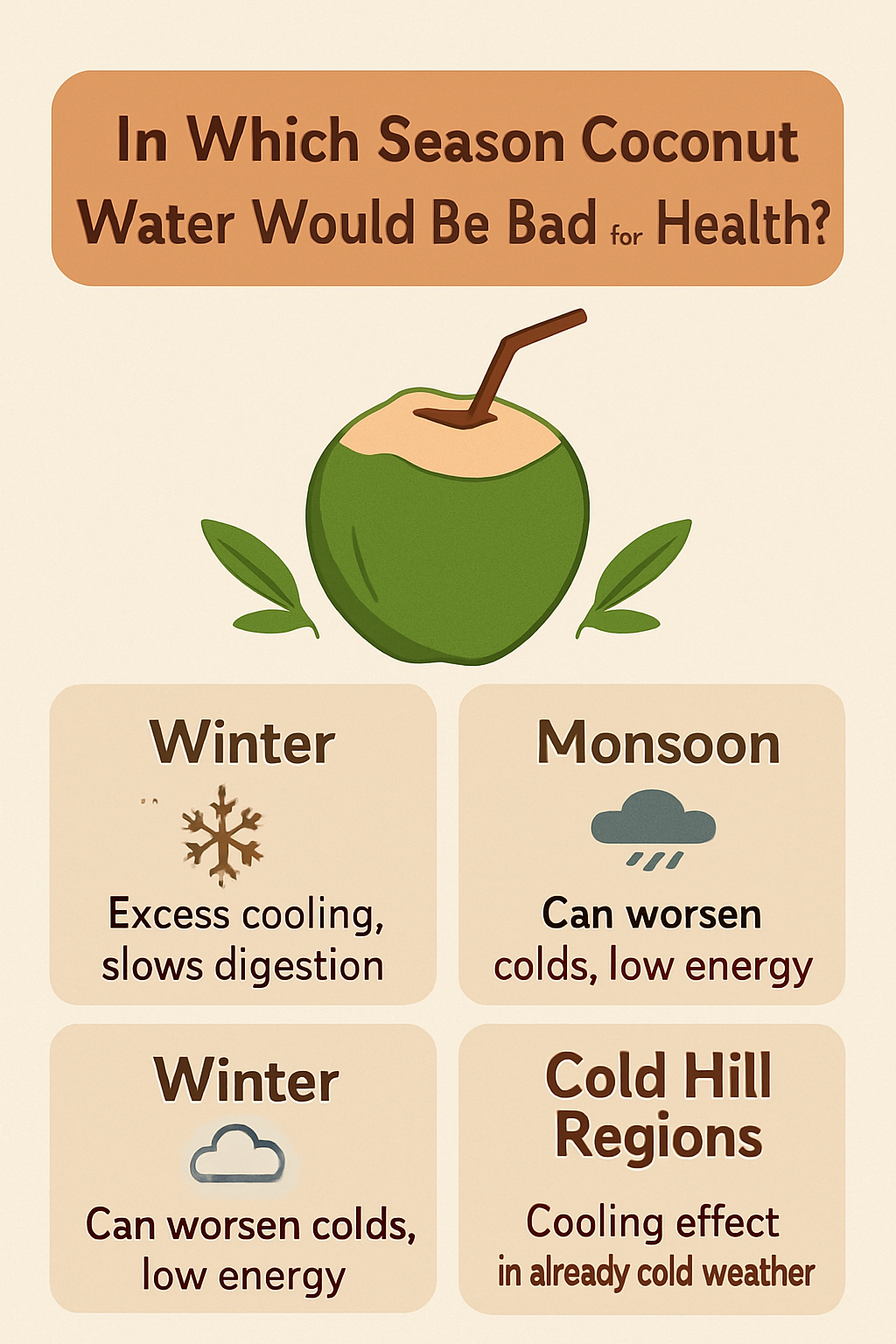 In Which Season Coconut Water Would Be Bad for Health?

Winter

Excess cooling, slows digestion

Monsoon

Can worsen colds, low energy

Winter

Can worsen colds, low energy

Cold Hill Regions

Cooling effect in already cold weather